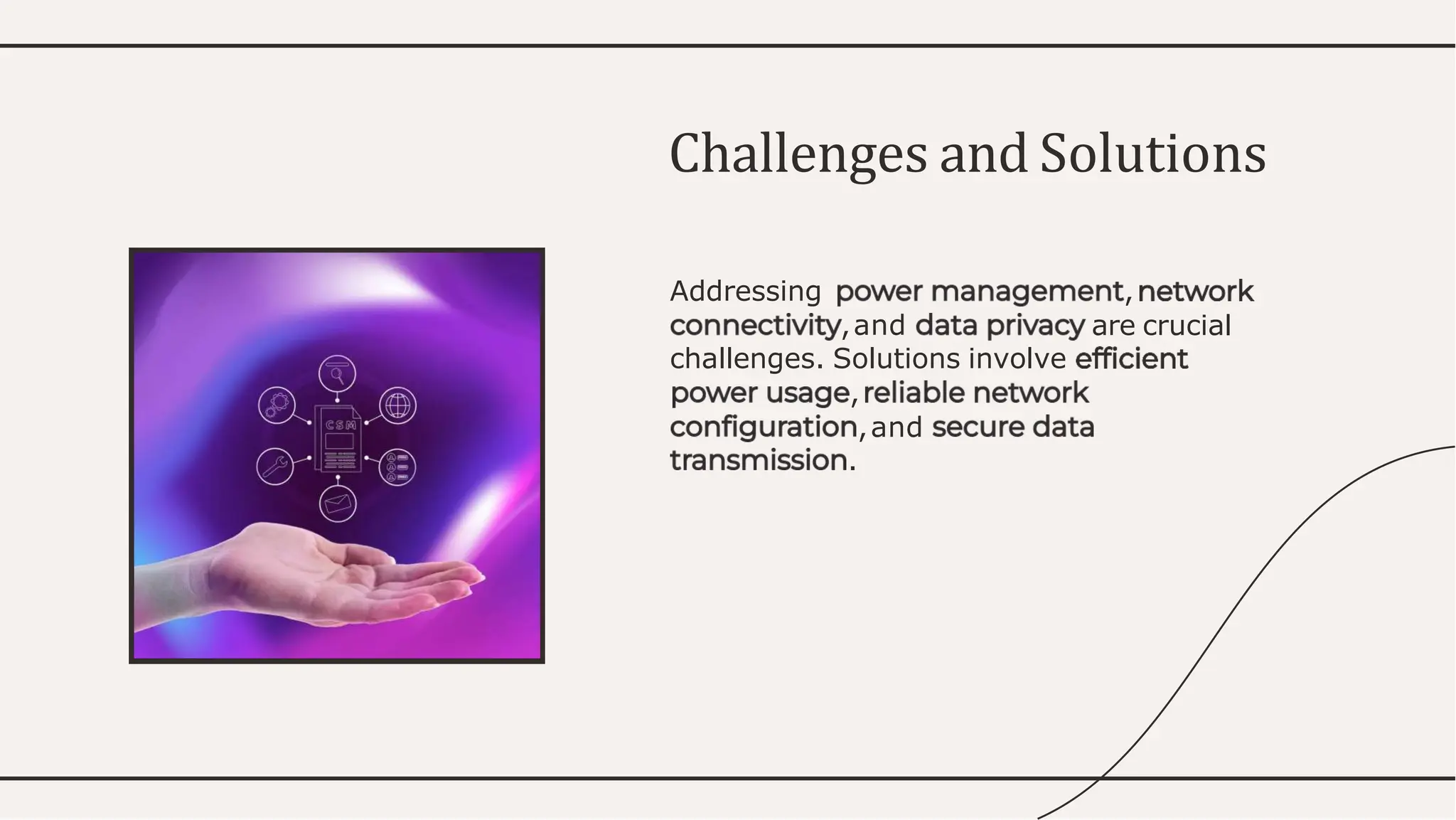 Challenges and Solutions

CSM

Addressing power management, network connectivity, and data privacy are crucial challenges. Solutions involve efficient power usage, reliable network configuration, and secure data transmission.